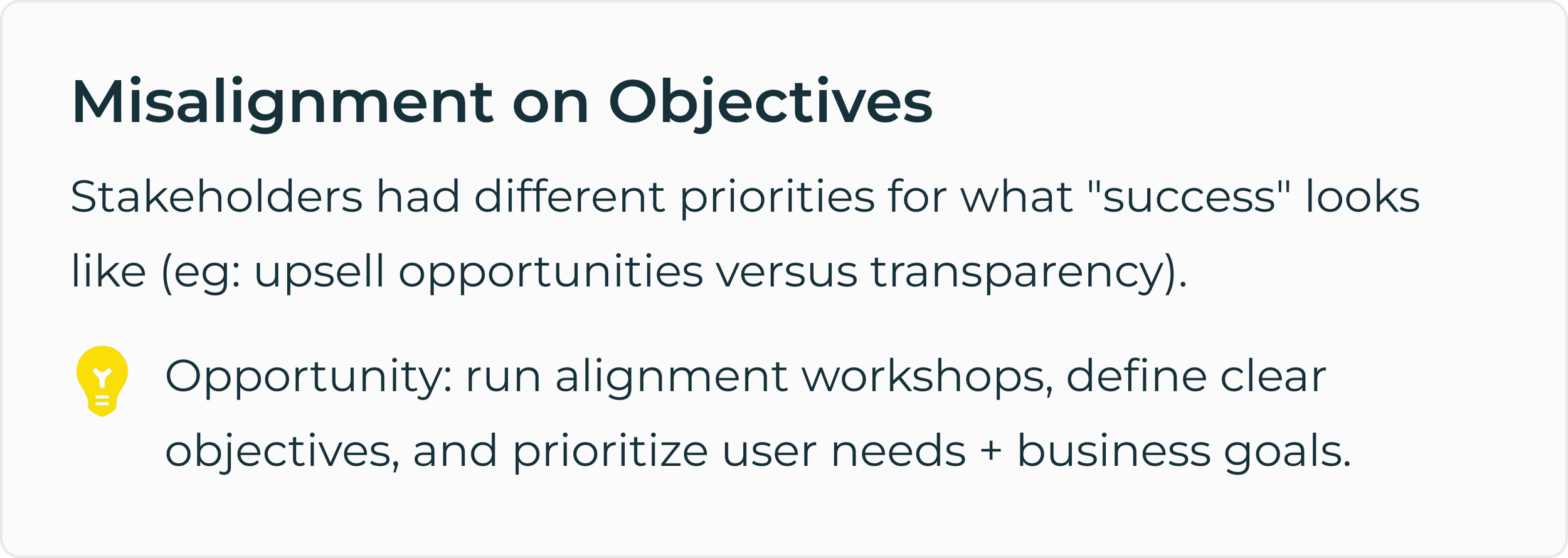 Misalignment on Objectives

Stakeholders had different priorities for what "success" looks like (eg: upsell opportunities versus transparency).

Opportunity: run alignment workshops, define clear objectives, and prioritize user needs + business goals.